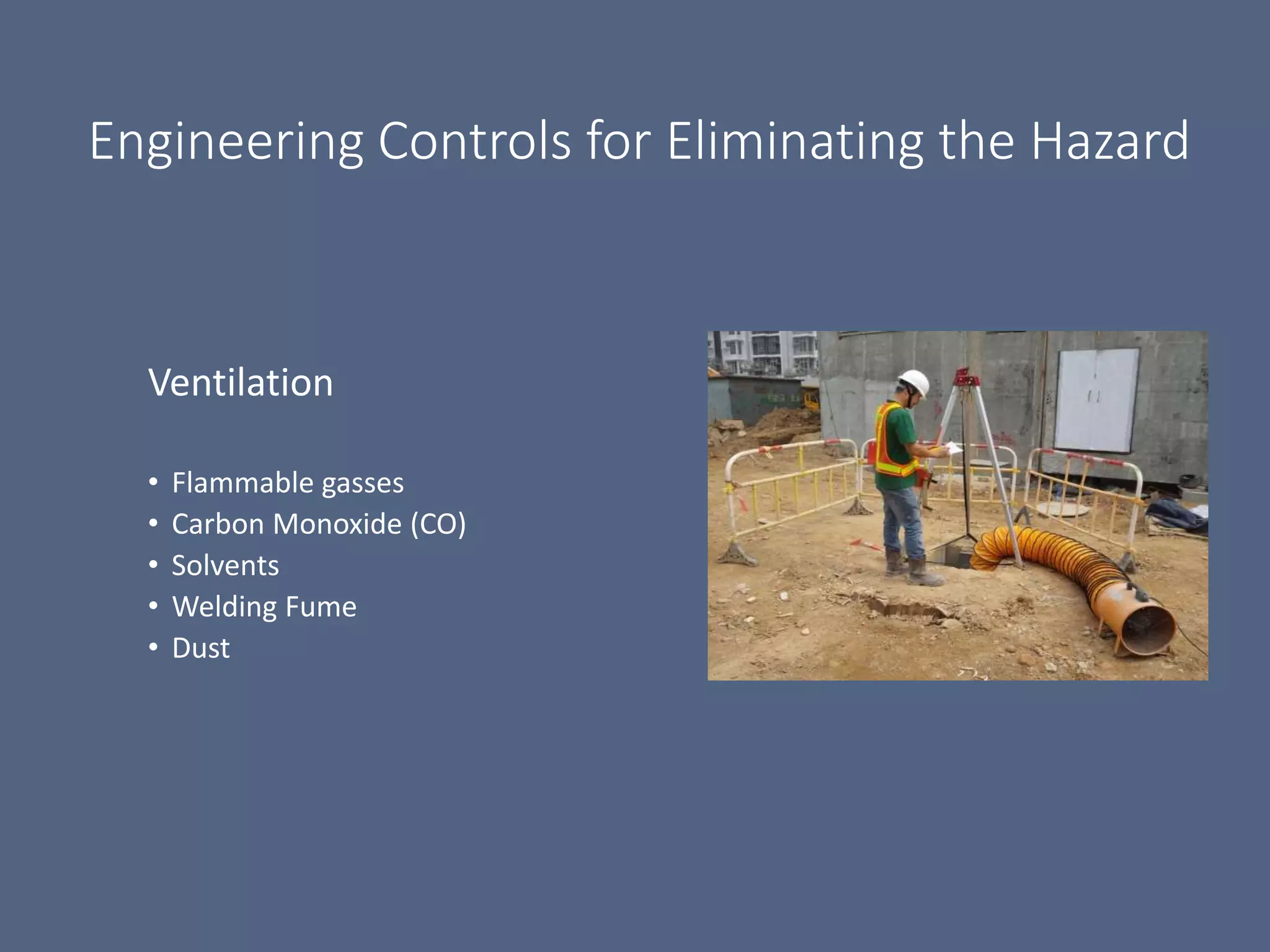 Engineering Controls for Eliminating the Hazard

Ventilation

• Flammable gasses
• Carbon Monoxide (CO)
• Solvents
• Welding Fume
• Dust